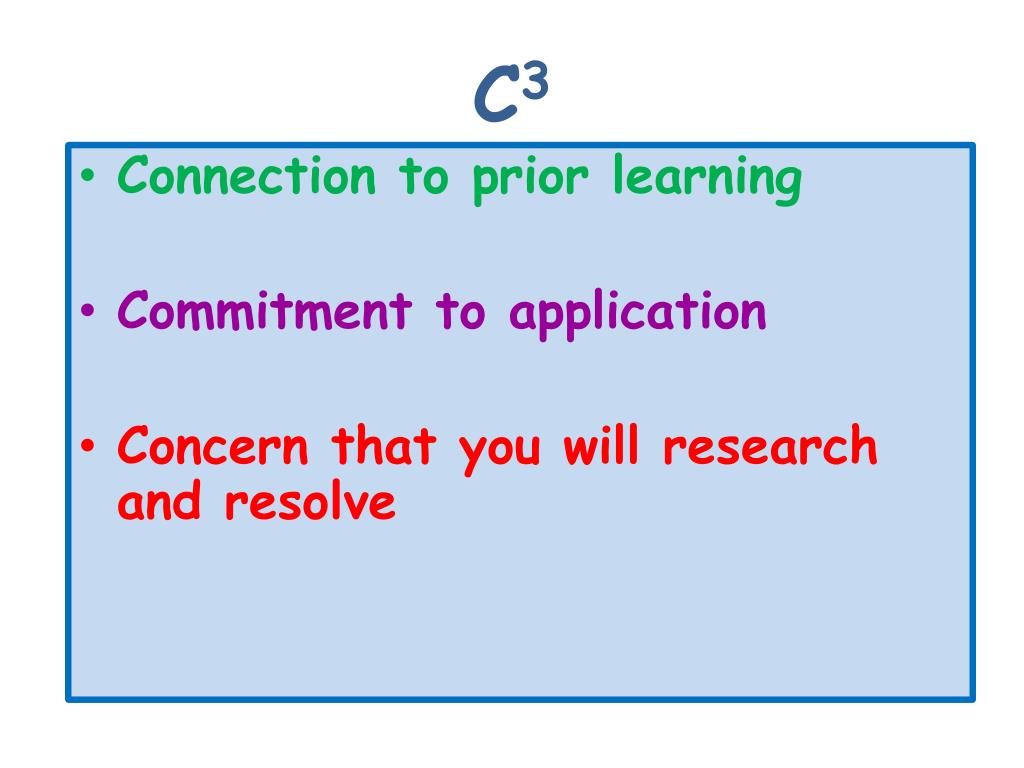 $C^3$

• Connection to prior learning

• Commitment to application

• Concern that you will research and resolve